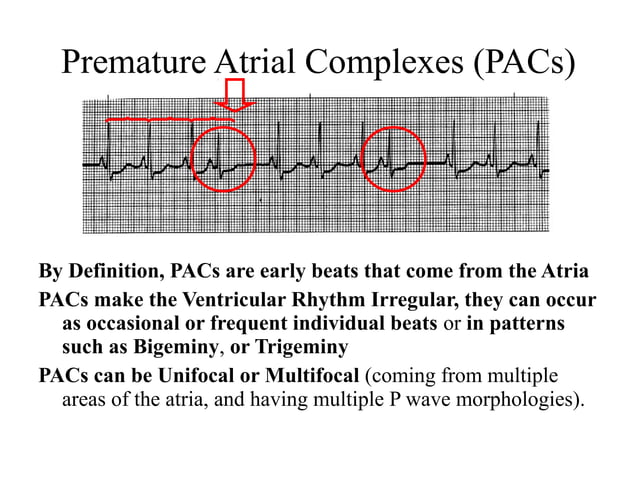 Premature Atrial Complexes (PACs)

By Definition, PACs are early beats that come from the Atria

PACs make the Ventricular Rhythm Irregular, they can occur as occasional or frequent individual beats or in patterns such as Bigeminy, or Trigeminy

PACs can be Unifocal or Multifocal (coming from multiple areas of the atria, and having multiple P wave morphologies).